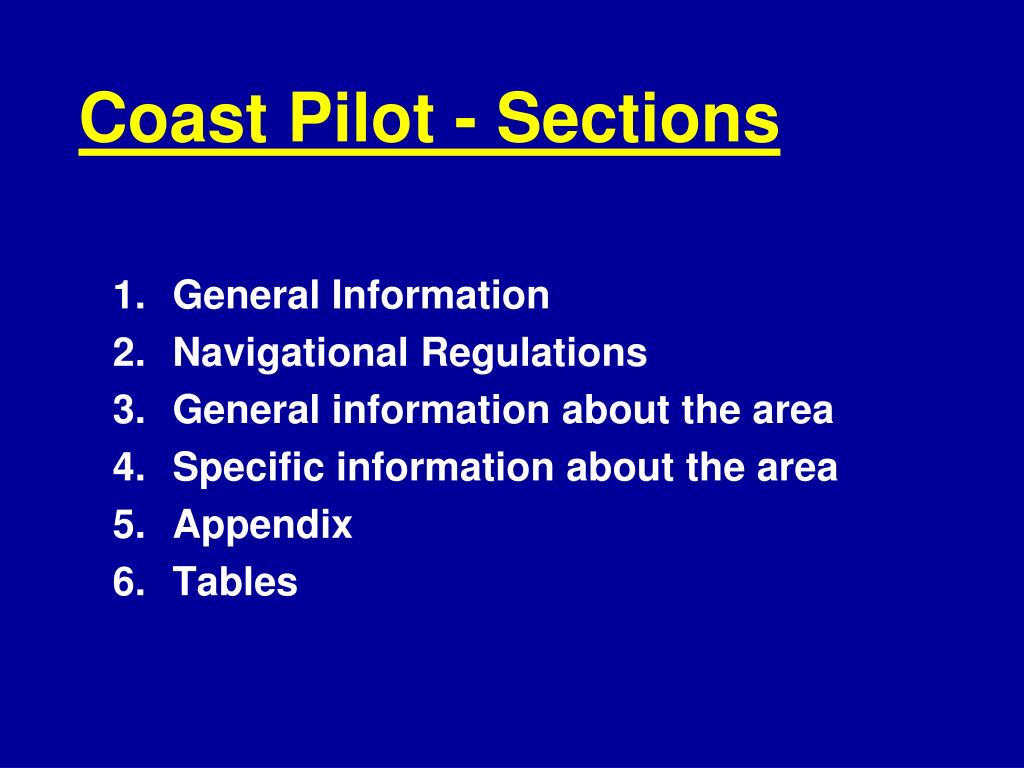 Coast Pilot - Sections

1. General Information
2. Navigational Regulations
3. General information about the area
4. Specific information about the area
5. Appendix
6. Tables